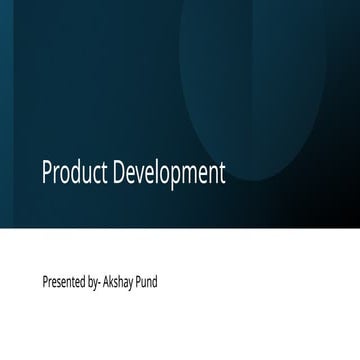 Product Development

Presented by- Akshay Pund